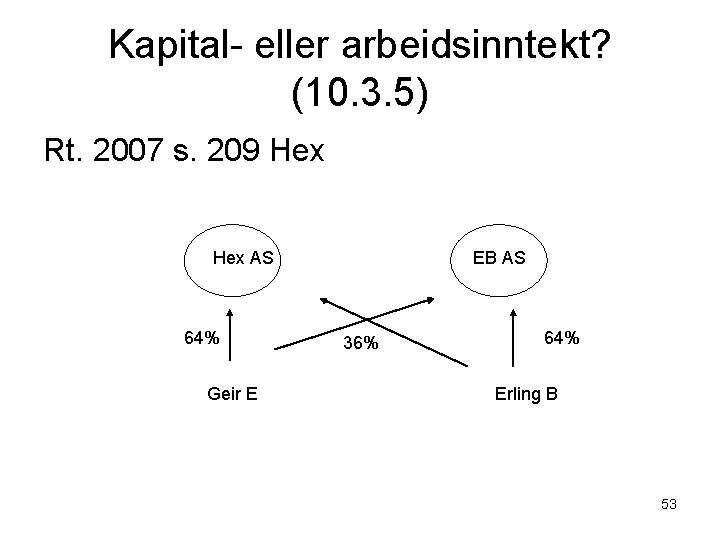 Kapital- eller arbeidsinntekt? (10.3.5)

Rt. 2007 s. 209 Hex

Hex AS

EB AS

64%

36%

64%

Geir E

Erling B

53